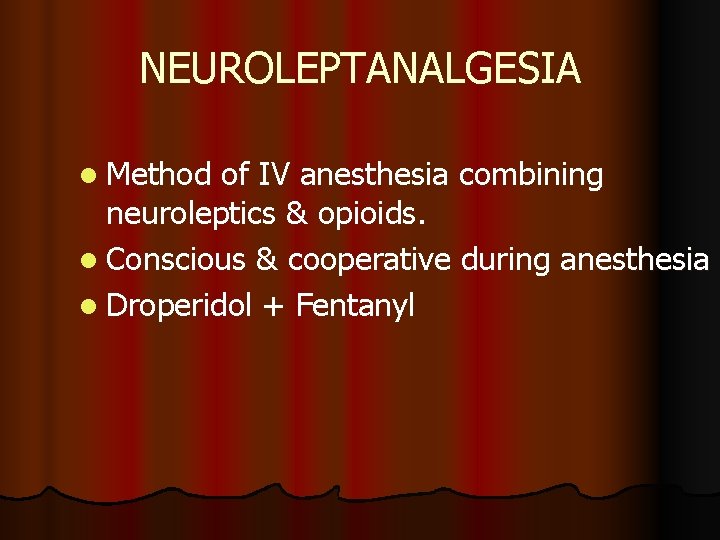 NEUROLEPTANALGESIA

- Method of IV anesthesia combining neuroleptics & opioids.
- Conscious & cooperative during anesthesia
- Droperidol + Fentanyl